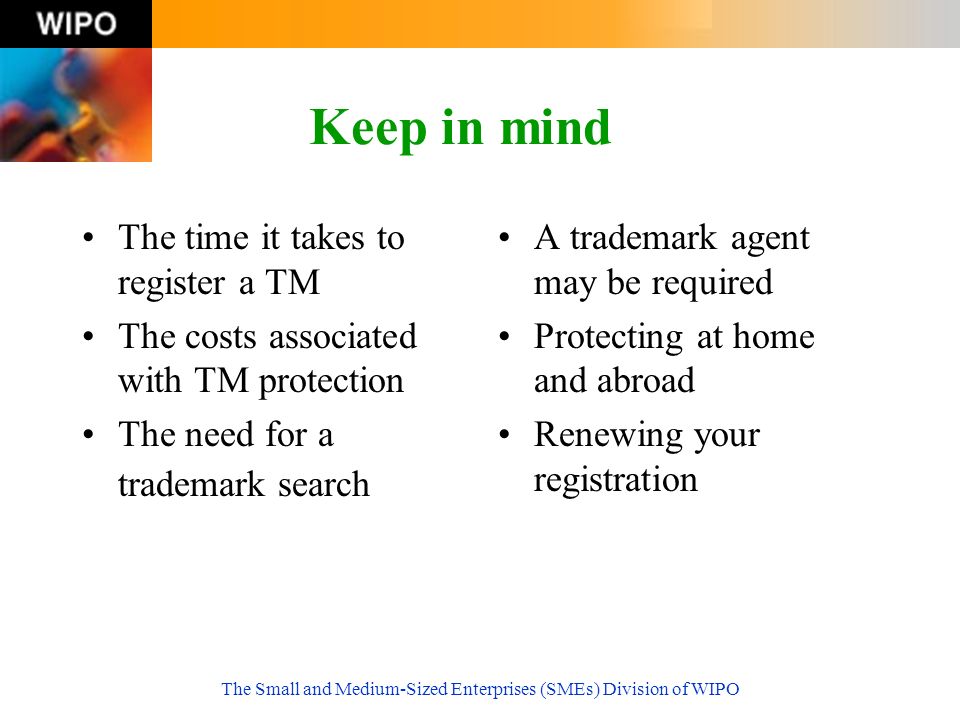 WIPO

Keep in mind

• The time it takes to register a TM
• The costs associated with TM protection
• The need for a trademark search

• A trademark agent may be required
• Protecting at home and abroad
• Renewing your registration

The Small and Medium-Sized Enterprises (SMEs) Division of WIPO